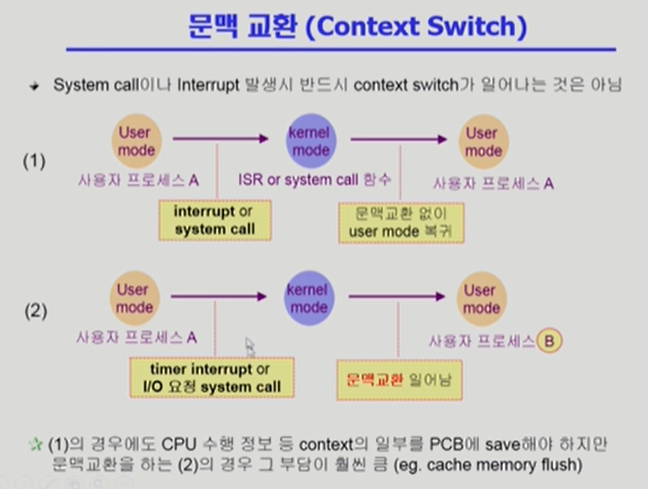 문맥 교환 (Context Switch)

System call이나 Interrupt 발생시 반드시 context switch가 일어나는 것은 아님

(1)

User mode

사용자 프로세스 A

kernel mode

ISR or system call 함수

User mode

사용자 프로세스 A

interrupt or system call

문맥교환 없이 user mode 복귀

(2)

User mode

사용자 프로세스 A

kernel mode

User mode

사용자 프로세스 B

timer interrupt or I/O 요청 system call

문맥교환 일어남

(1)의 경우에도 CPU 수행 정보 등 context의 일부를 PCB에 save해야 하지만 문맥교환을 하는 (2)의 경우 그 부담이 훨씬 큼 (eg. cache memory flush)